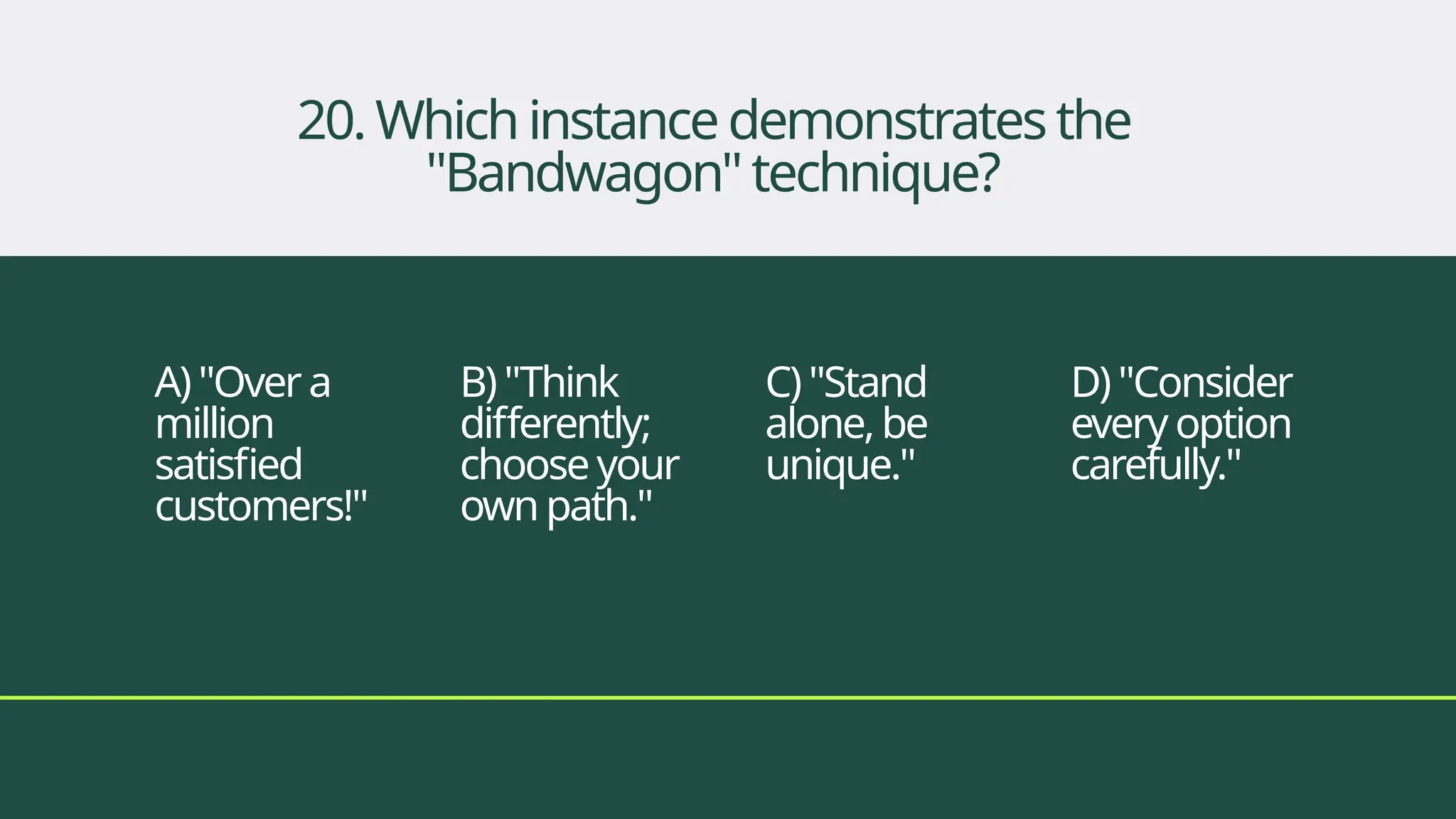 20. Which instance demonstrates the "Bandwagon" technique?

A) "Over a million satisfied customers!"

B) "Think differently; choose your own path."

C) "Stand alone, be unique."

D) "Consider every option carefully."